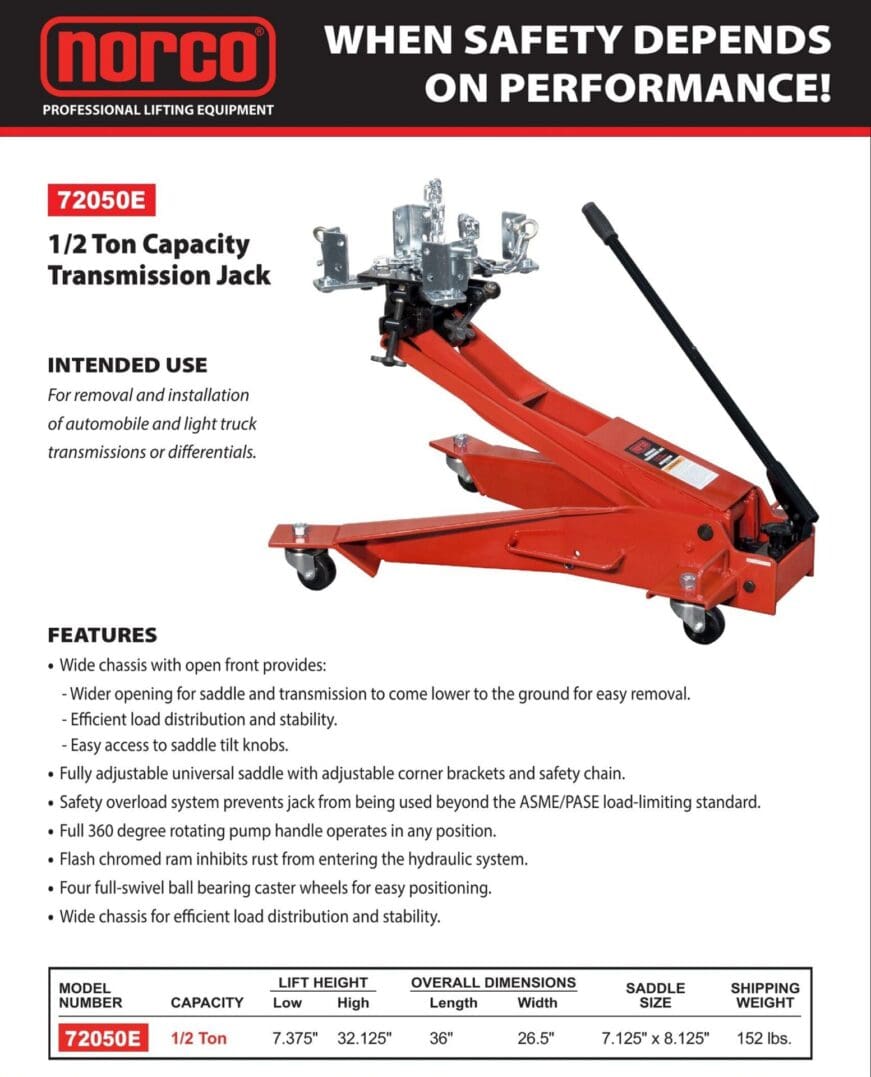 norco®
PROFESSIONAL LIFTING EQUIPMENT

WHEN SAFETY DEPENDS ON PERFORMANCE!

72050E

1/2 Ton Capacity Transmission Jack

INTENDED USE

For removal and installation of automobile and light truck transmissions or differentials.

FEATURES

• Wide chassis with open front provides:
- Wider opening for saddle and transmission to come lower to the ground for easy removal.
- Efficient load distribution and stability.
- Easy access to saddle tilt knobs.
• Fully adjustable universal saddle with adjustable corner brackets and safety chain.
• Safety overload system prevents jack from being used beyond the ASME/PASE load-limiting standard.
• Full 360 degree rotating pump handle operates in any position.
• Flash chromed ram inhibits rust from entering the hydraulic system.
• Four full-swivel ball bearing caster wheels for easy positioning.
• Wide chassis for efficient load distribution and stability.

| MODEL NUMBER | CAPACITY | LIFT HEIGHT Low | LIFT HEIGHT High | OVERALL DIMENSIONS Length | OVERALL DIMENSIONS Width | SADDLE SIZE | SHIPPING WEIGHT |
|---|---|---|---|---|---|---|---|
| 72050E | 1/2 Ton | 7.375" | 32.125" | 36" | 26.5" | 7.125" x 8.125" | 152 lbs. |